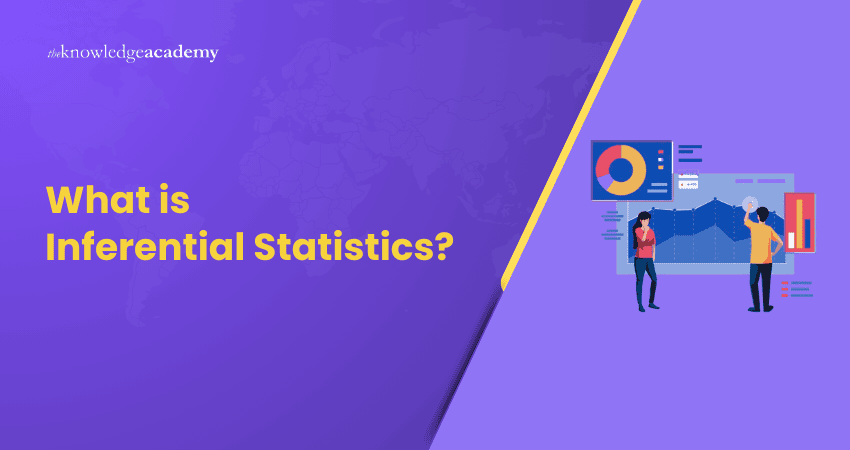 theknowledgeacademy

What is Inferential Statistics?